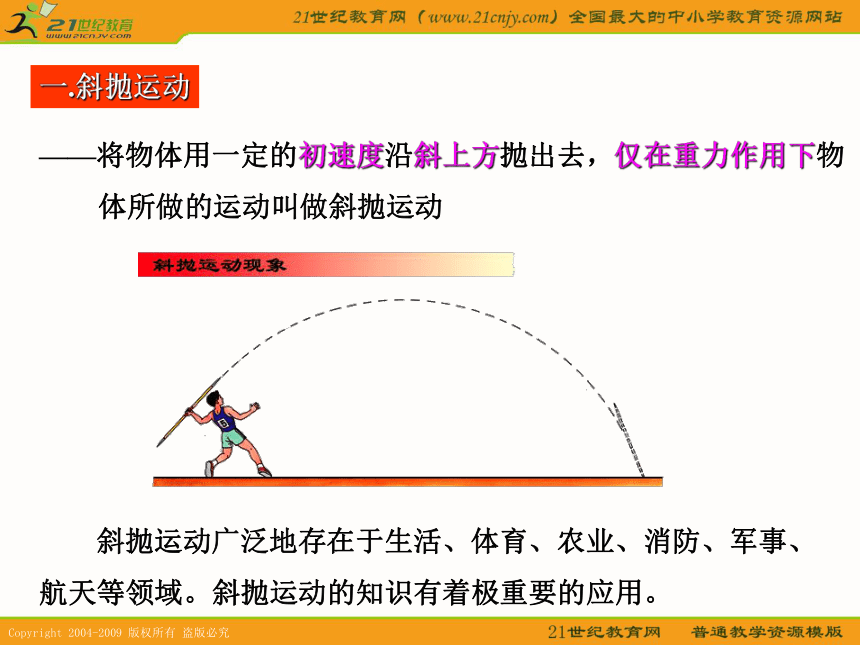 21世纪教育
www.21cnjy.com
21世纪教育网（www.21cnjy.com）全国最大的中小学教育资源网站

一.斜抛运动

——将物体用一定的初速度沿斜上方抛出去，仅在重力作用下物体所做的运动叫做斜抛运动

斜抛运动现象

斜抛运动广泛地存在于生活、体育、农业、消防、军事、航天等领域。斜抛运动的知识有着极重要的应用。

Copyright 2004-2009 版权所有 盗版必究
21世纪教育网 普通教学资源模版